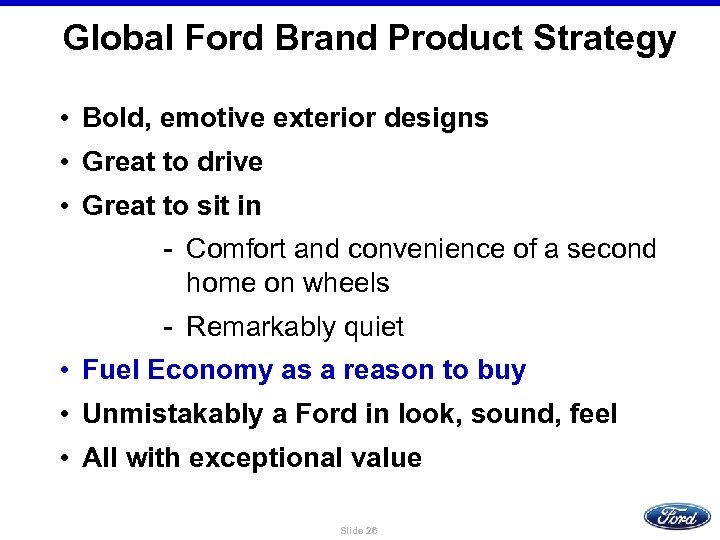 Global Ford Brand Product Strategy

• Bold, emotive exterior designs
• Great to drive
• Great to sit in
  - Comfort and convenience of a second home on wheels
  - Remarkably quiet
• Fuel Economy as a reason to buy
• Unmistakably a Ford in look, sound, feel
• All with exceptional value

Slide 26

Ford